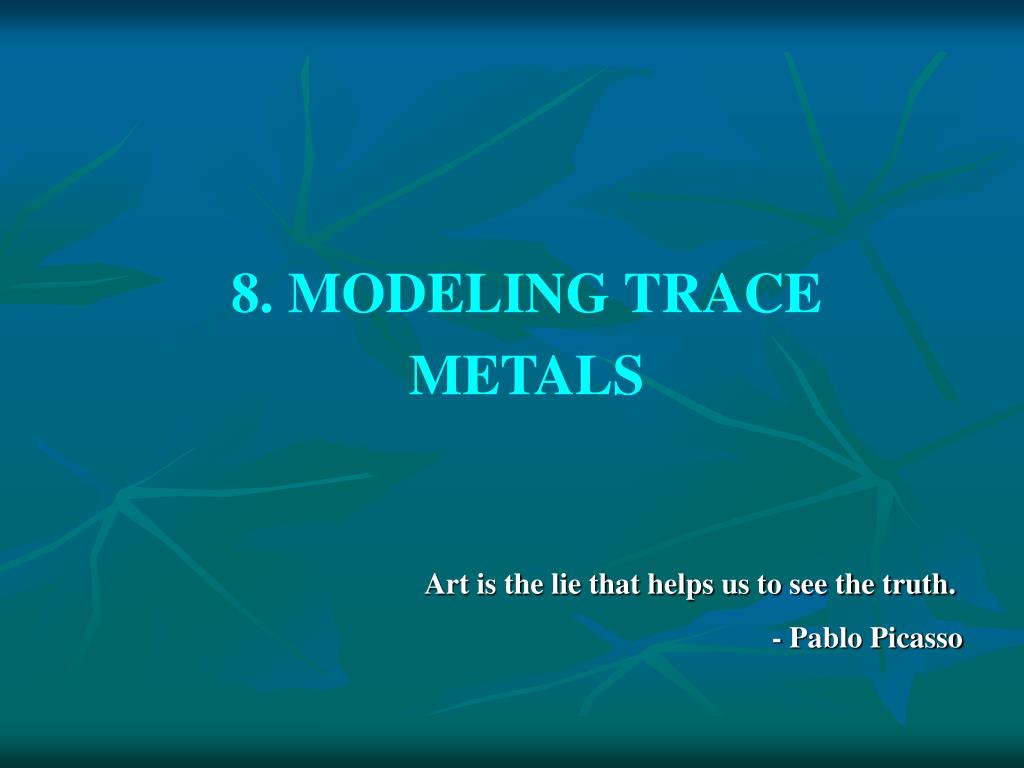 8. MODELING TRACE METALS

Art is the lie that helps us to see the truth.

- Pablo Picasso